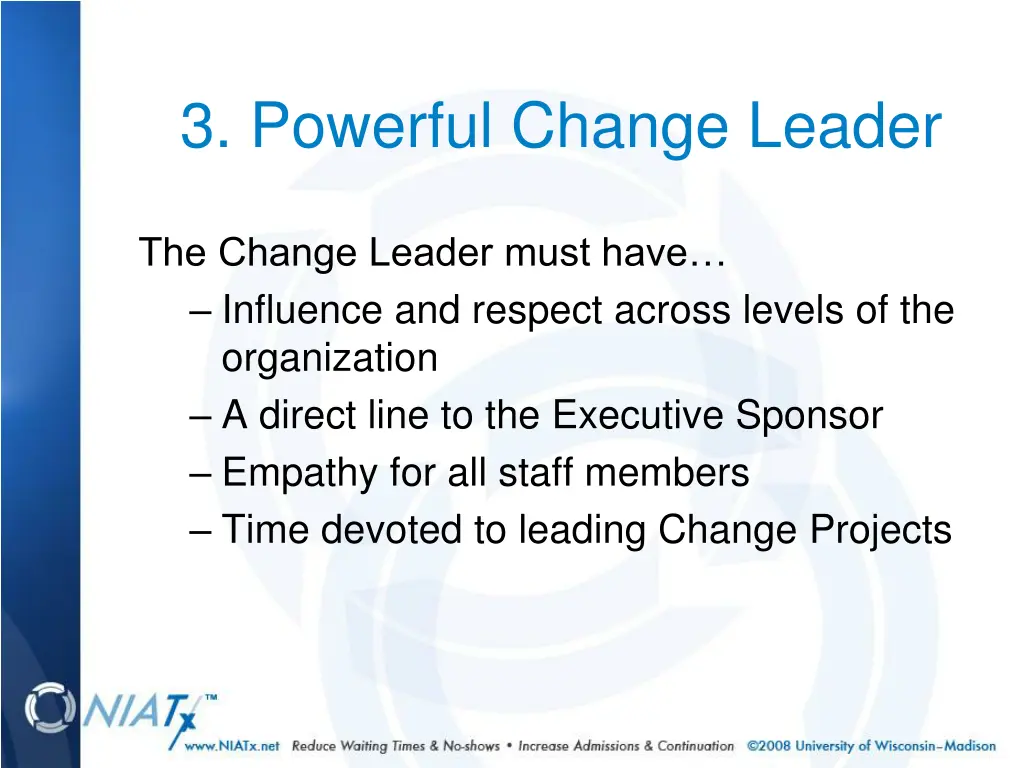 3. Powerful Change Leader

The Change Leader must have…
– Influence and respect across levels of the organization
– A direct line to the Executive Sponsor
– Empathy for all staff members
– Time devoted to leading Change Projects

NIATx™

www.NIATx.net Reduce Waiting Times & No-shows • Increase Admissions & Continuation ©2008 University of Wisconsin–Madison